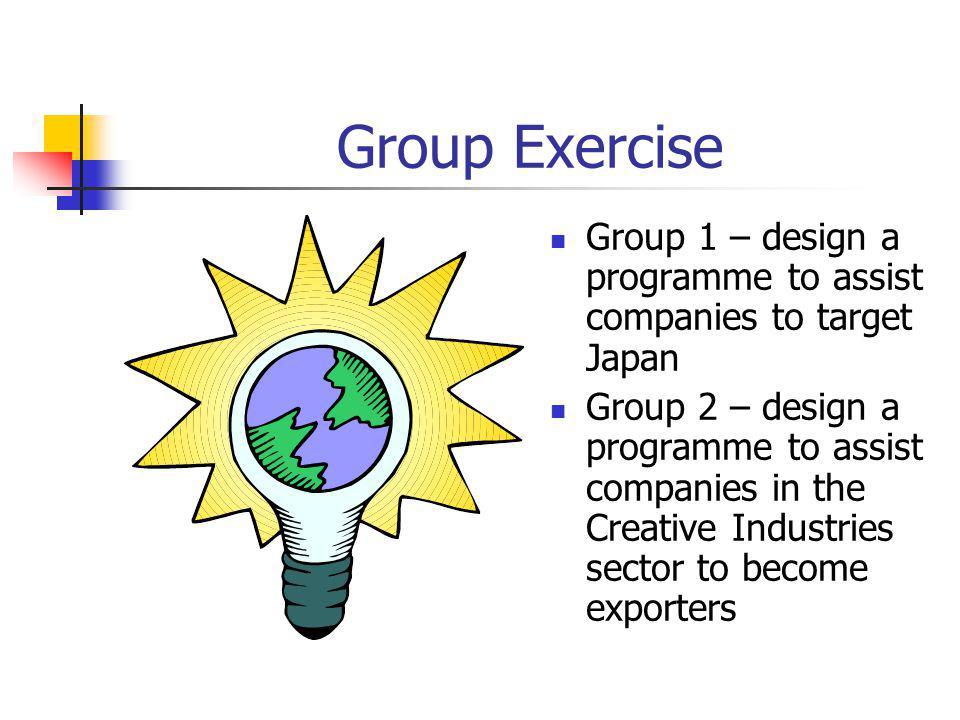 Group Exercise

- Group 1 – design a programme to assist companies to target Japan
- Group 2 – design a programme to assist companies in the Creative Industries sector to become exporters